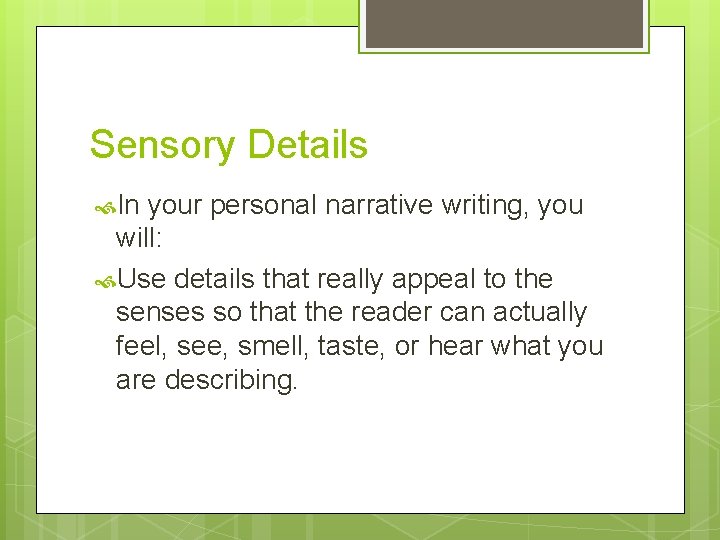 Sensory Details

In your personal narrative writing, you will:

Use details that really appeal to the senses so that the reader can actually feel, see, smell, taste, or hear what you are describing.